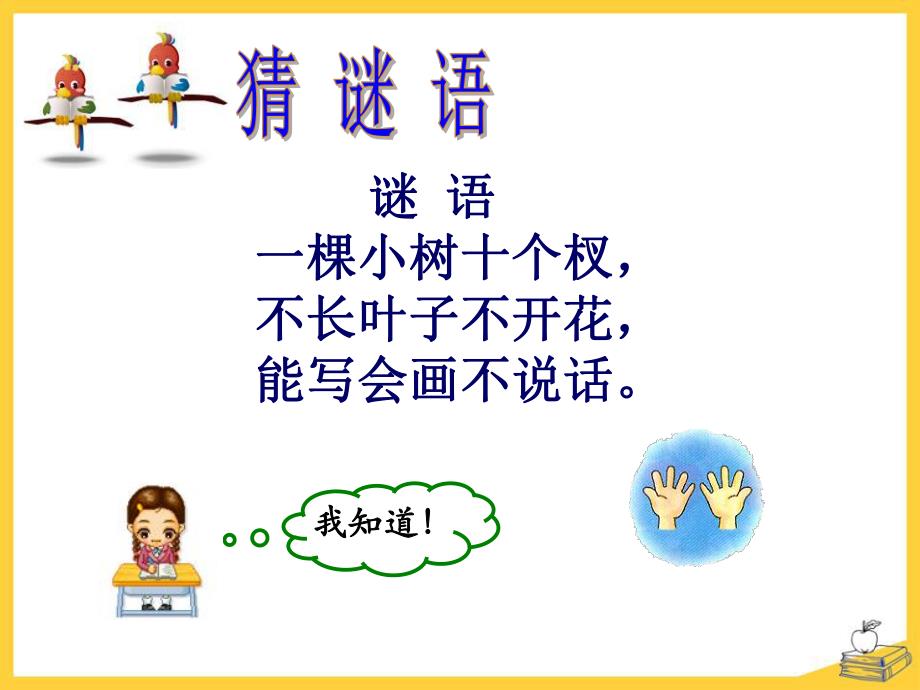 猜 谜 语

谜 语
一棵小树十个杈，
不长叶子不开花，
能写会画不说话。

我知道！